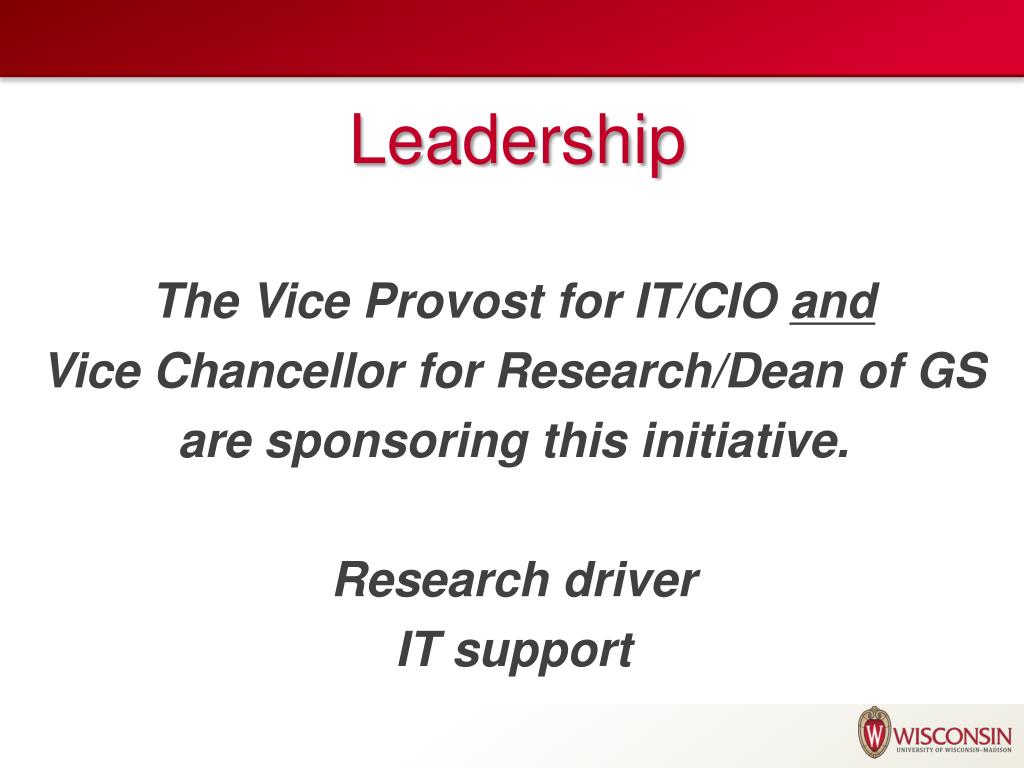 Leadership

The Vice Provost for IT/CIO and
Vice Chancellor for Research/Dean of GS
are sponsoring this initiative.

Research driver
IT support

W WISCONSIN
UNIVERSITY OF WISCONSIN–MADISON